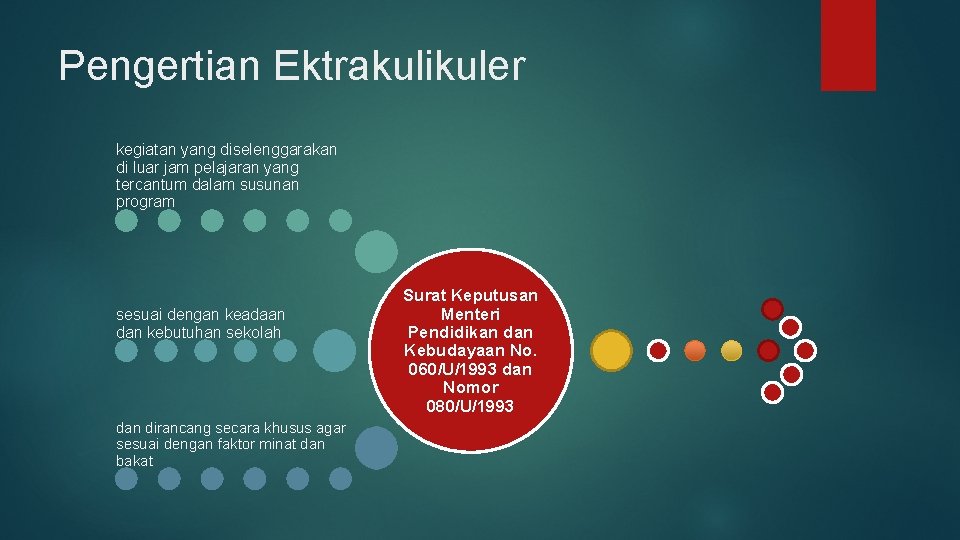 Pengertian Ektrakulikuler

kegiatan yang diselenggarakan di luar jam pelajaran yang tercantum dalam susunan program

sesuai dengan keadaan dan kebutuhan sekolah

dan dirancang secara khusus agar sesuai dengan faktor minat dan bakat

Surat Keputusan Menteri Pendidikan dan Kebudayaan No. 060/U/1993 dan Nomor 080/U/1993